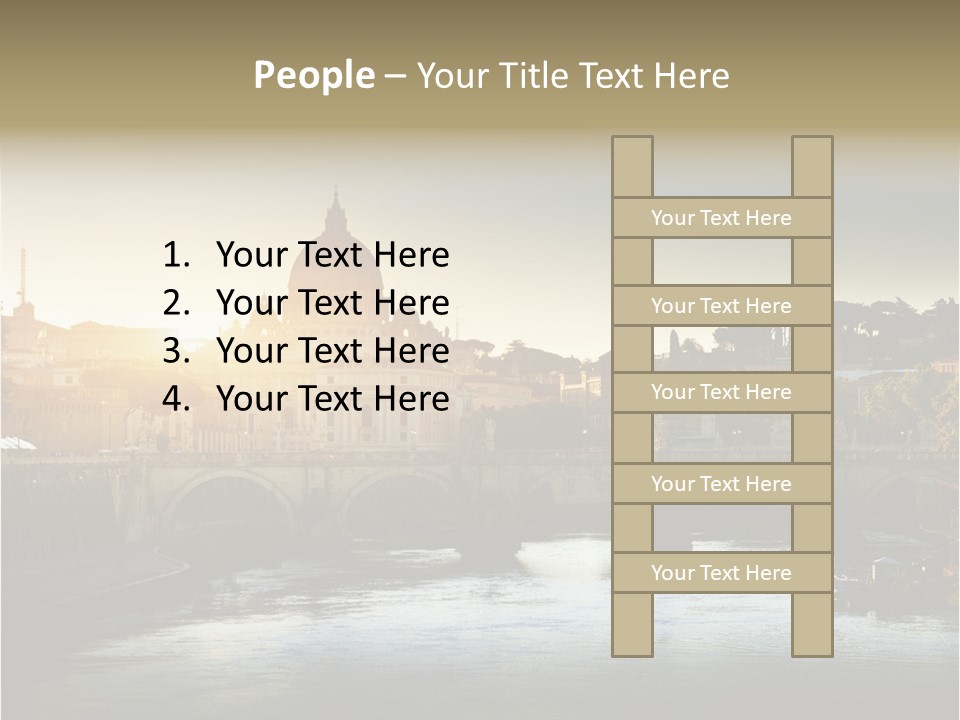 People – Your Title Text Here

1. Your Text Here
2. Your Text Here
3. Your Text Here
4. Your Text Here

Your Text Here

Your Text Here

Your Text Here

Your Text Here

Your Text Here